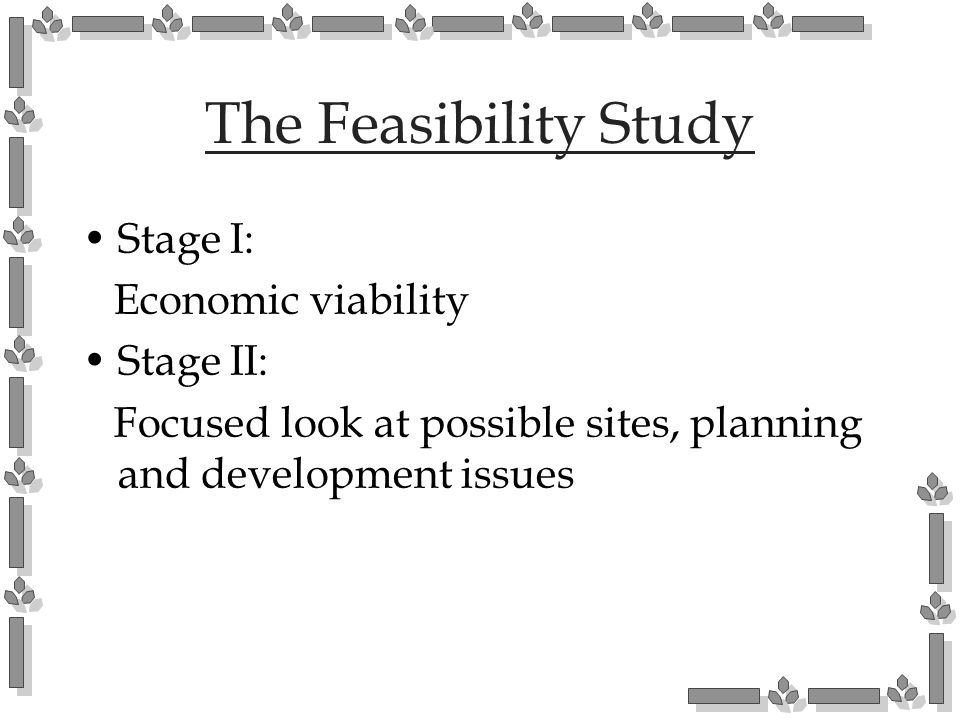 The Feasibility Study

• Stage I:

Economic viability

• Stage II:

Focused look at possible sites, planning and development issues